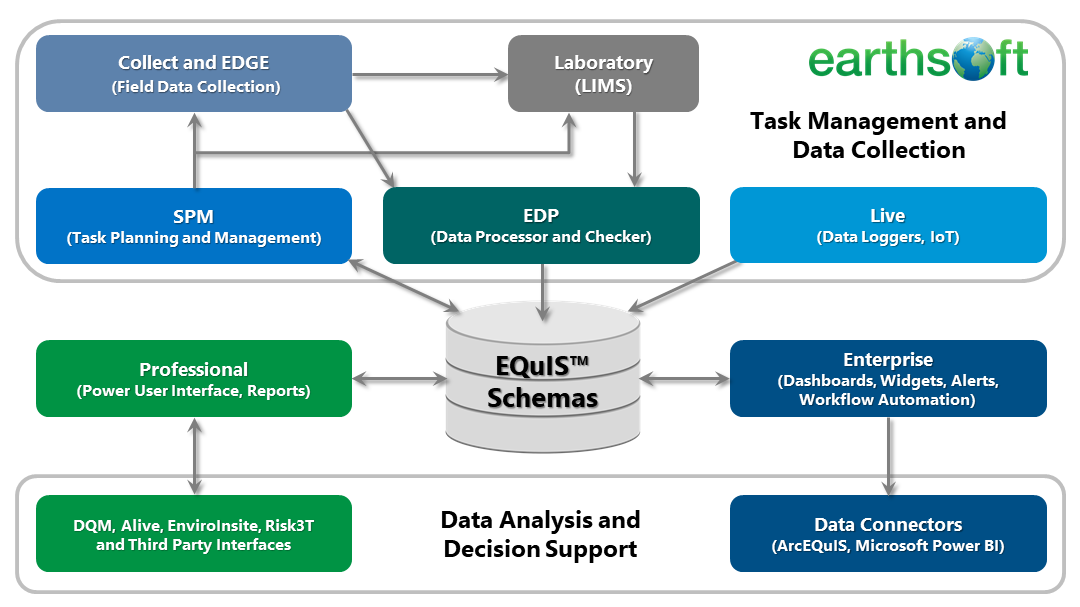 Collect and EDGE
(Field Data Collection)

Laboratory
(LIMS)

earthsoft

Task Management and Data Collection

SPM
(Task Planning and Management)

EDP
(Data Processor and Checker)

Live
(Data Loggers, IoT)

Professional
(Power User Interface, Reports)

EQuIS™ Schemas

Enterprise
(Dashboards, Widgets, Alerts, Workflow Automation)

DQM, Alive, EnviroInsite, Risk3T and Third Party Interfaces

Data Analysis and Decision Support

Data Connectors
(ArcEQuIS, Microsoft Power BI)